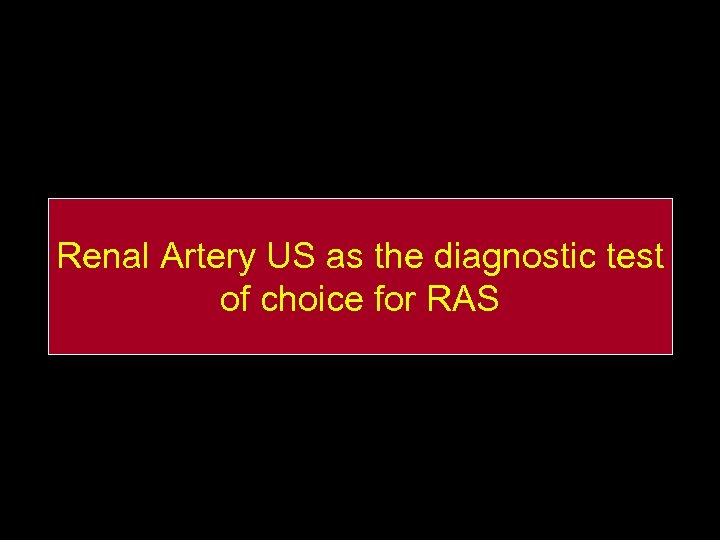 Renal Artery US as the diagnostic test of choice for RAS